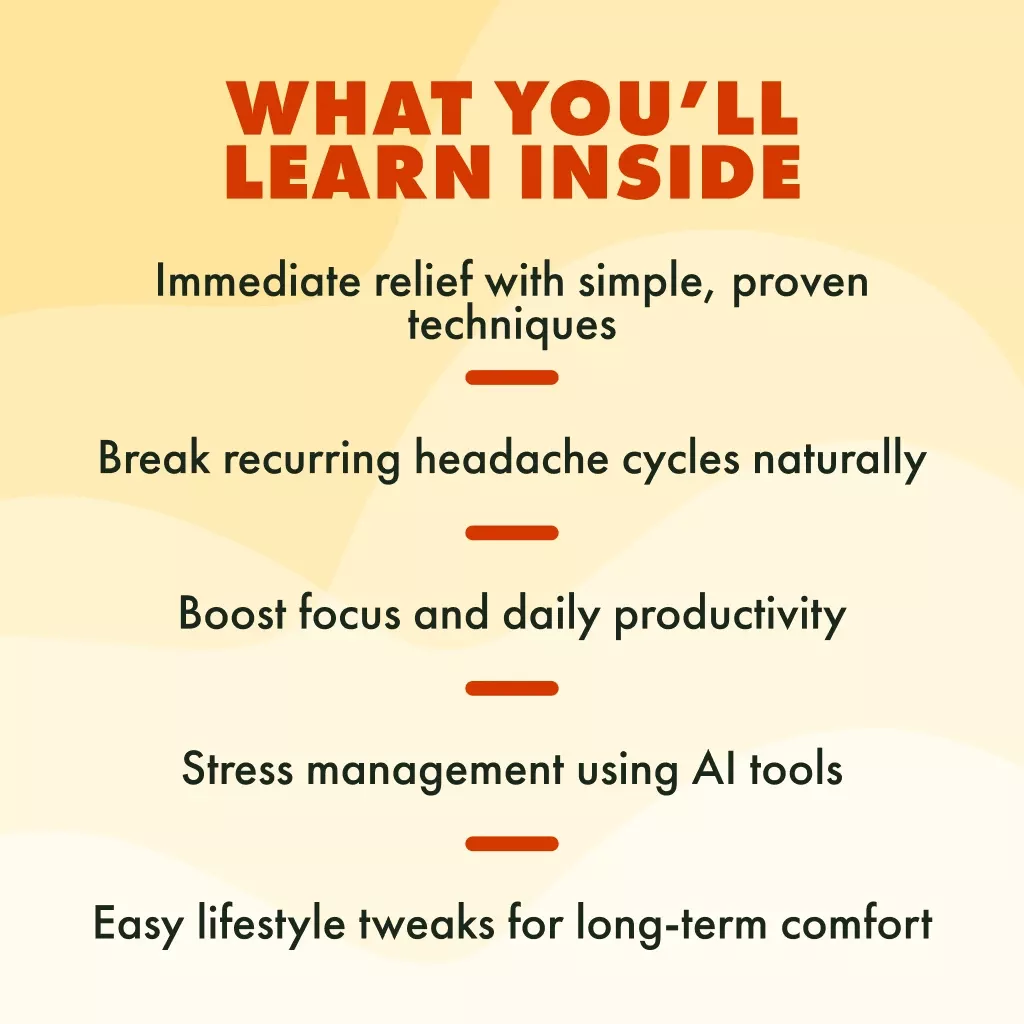 WHAT YOU'LL LEARN INSIDE

Immediate relief with simple, proven techniques

Break recurring headache cycles naturally

Boost focus and daily productivity

Stress management using AI tools

Easy lifestyle tweaks for long-term comfort